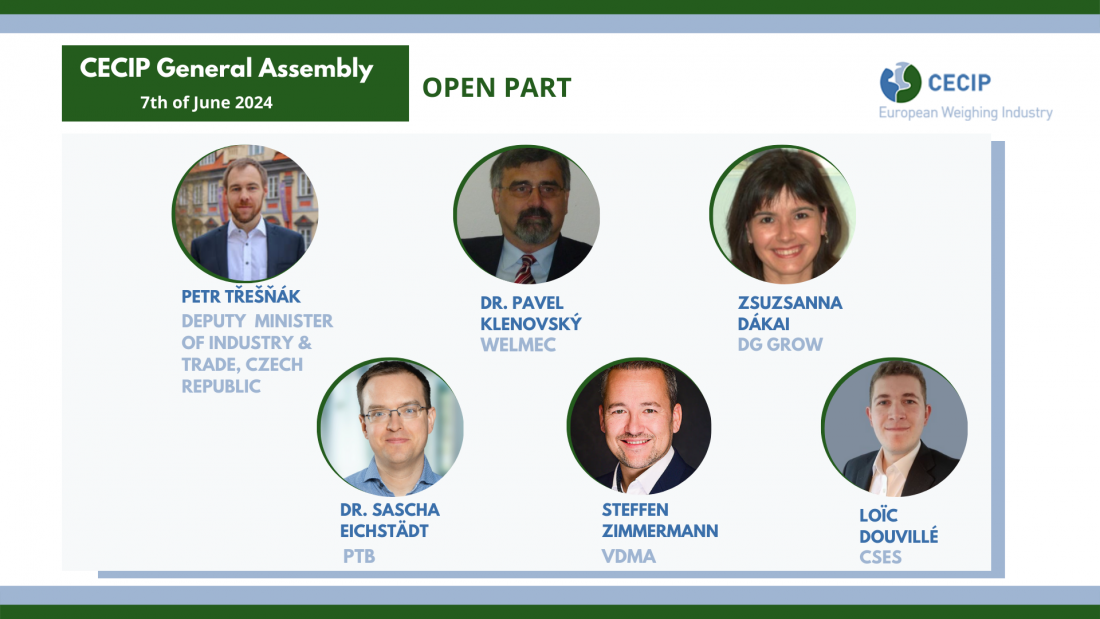 CECIP General Assembly
7th of June 2024

OPEN PART

CECIP
European Weighing Industry

PETR TŘEŠŇÁK
DEPUTY MINISTER OF INDUSTRY & TRADE, CZECH REPUBLIC

DR. PAVEL KLENOVSKÝ
WELMEC

ZSUZSANNA DÁKAI
DG GROW

DR. SASCHA EICHSTÄDT
PTB

STEFFEN ZIMMERMANN
VDMA

LOÏC DOUVILLÉ
CSES